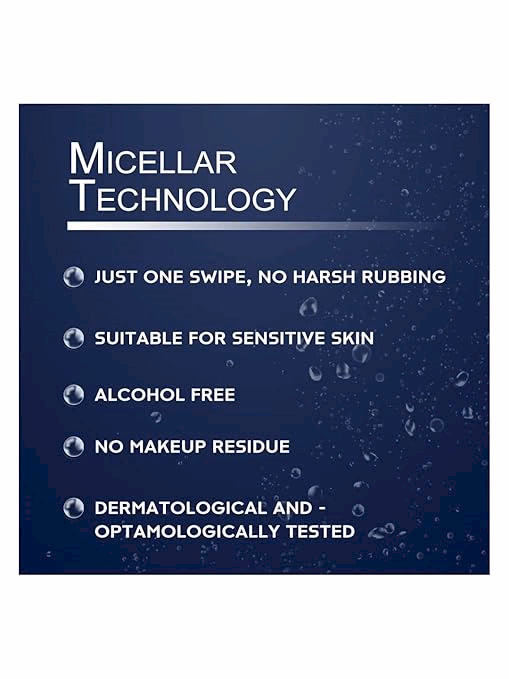 MICELLAR TECHNOLOGY

JUST ONE SWIPE, NO HARSH RUBBING

SUITABLE FOR SENSITIVE SKIN

ALCOHOL FREE

NO MAKEUP RESIDUE

DERMATOLOGICAL AND - OPTAMOLOGICALLY TESTED